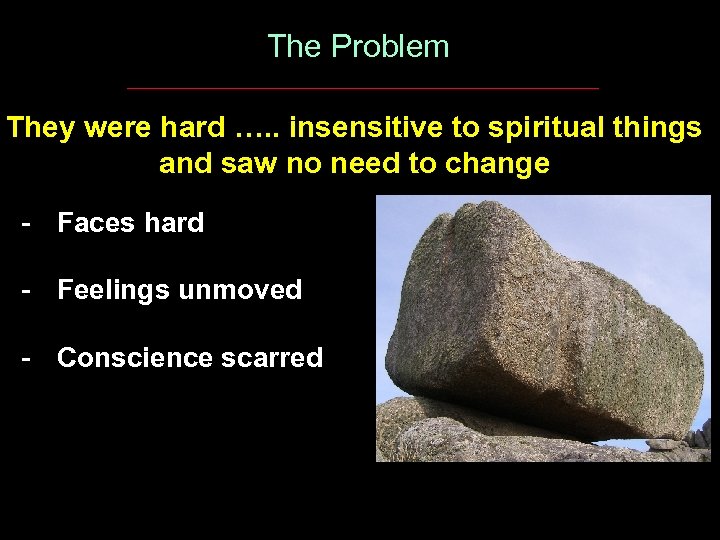 The Problem

They were hard ….. insensitive to spiritual things and saw no need to change

- Faces hard

- Feelings unmoved

- Conscience scarred